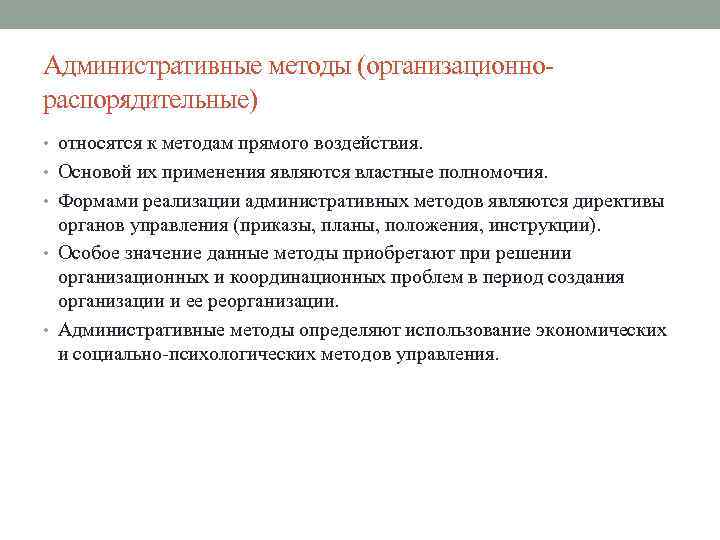 Административные методы (организационно-распорядительные)

• относятся к методам прямого воздействия.

• Основой их применения являются властные полномочия.

• Формами реализации административных методов являются директивы органов управления (приказы, планы, положения, инструкции).

• Особое значение данные методы приобретают при решении организационных и координационных проблем в период создания организации и ее реорганизации.

• Административные методы определяют использование экономических и социально-психологических методов управления.